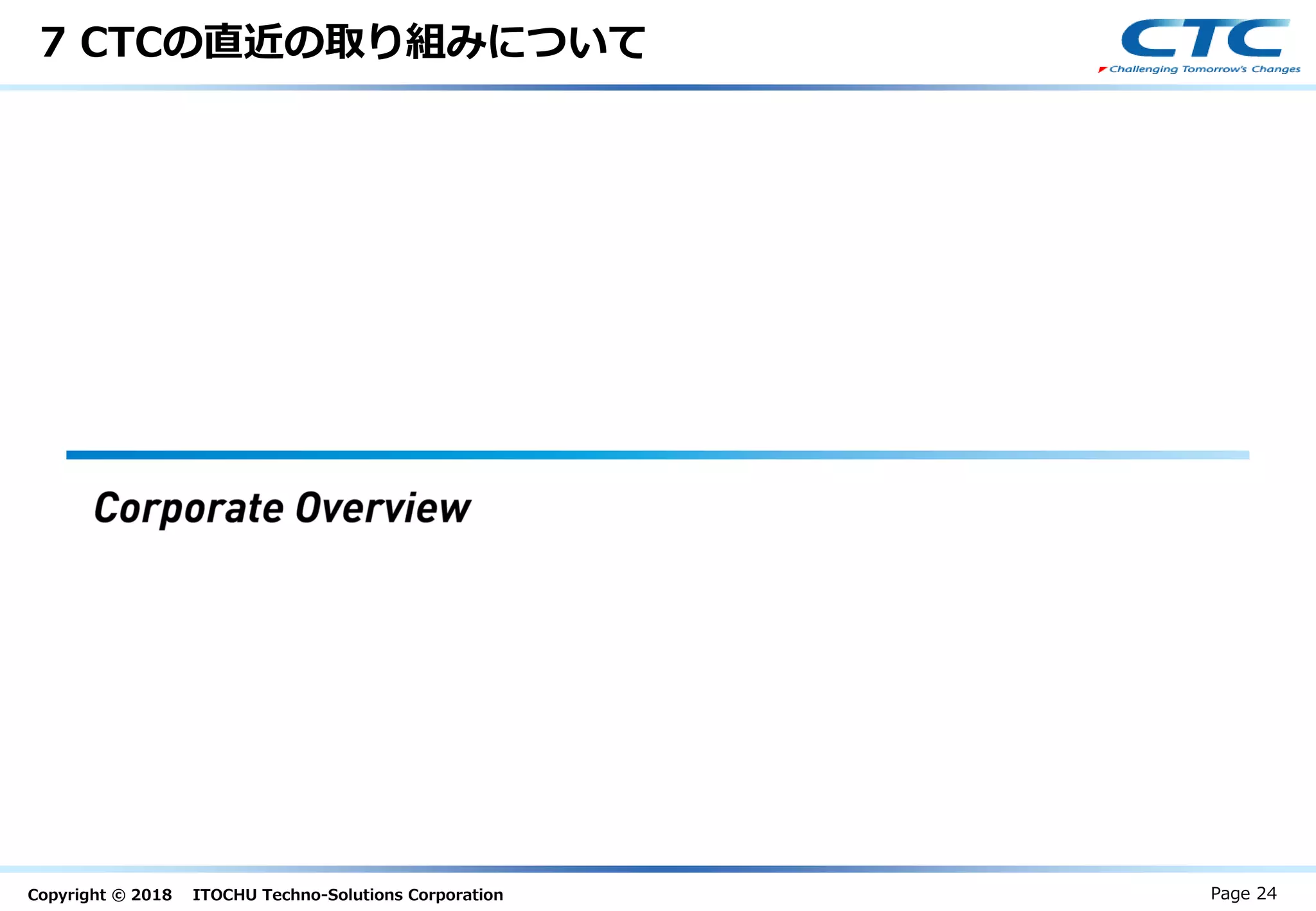 7 CTCの直近の取り組みについて

CTC
Challenging Tomorrow's Changes

Corporate Overview

Copyright © 2018 ITOCHU Techno-Solutions Corporation

Page 24